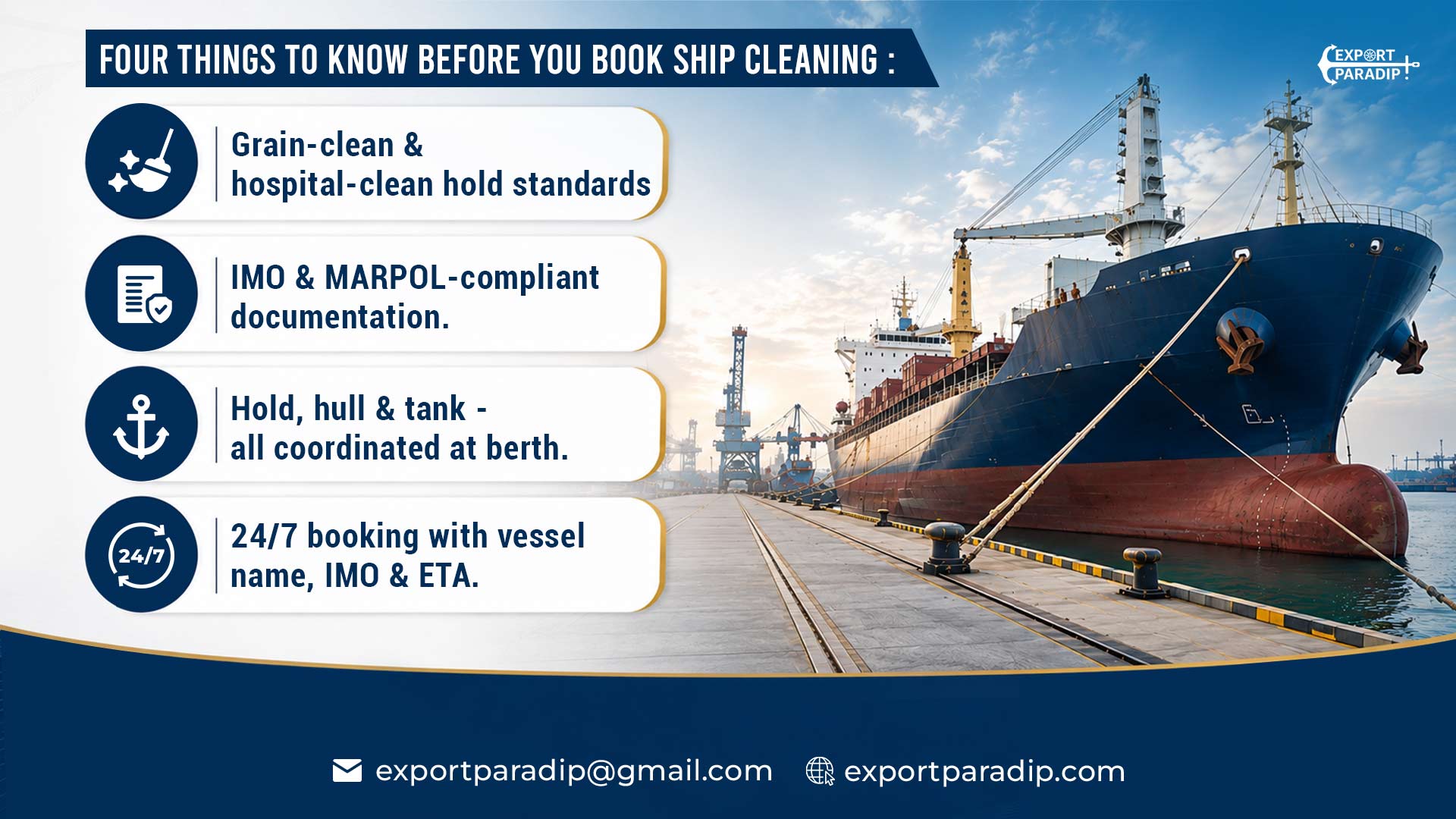 FOUR THINGS TO KNOW BEFORE YOU BOOK SHIP CLEANING :

EXPORT PARADIP

Grain-clean & hospital-clean hold standards

IMO & MARPOL-compliant documentation.

Hold, hull & tank - all coordinated at berth.

24/7

24/7 booking with vessel name, IMO & ETA.

exportparadip@gmail.com exportparadip.com